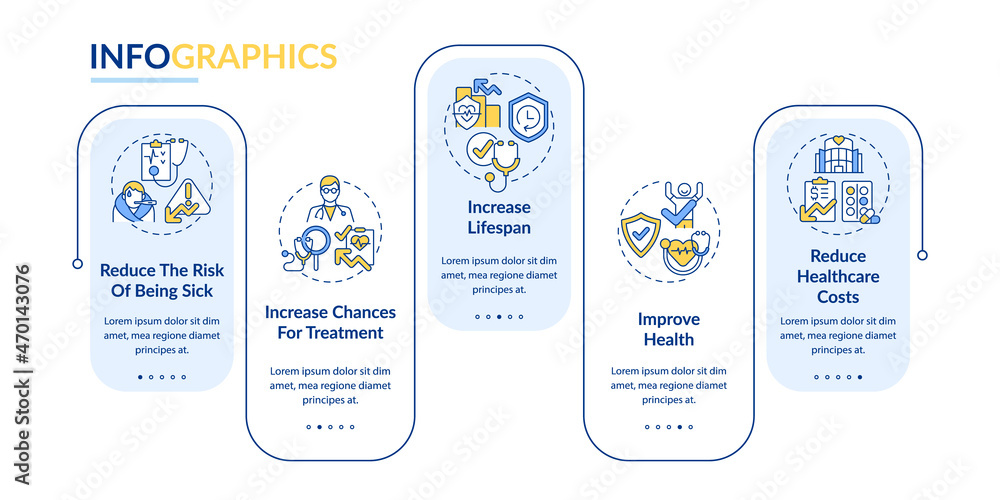 INFOGRAPHICS

Reduce The Risk Of Being Sick

Lorem ipsum dolor sit dim amet, mea regione diamet principes at.

Increase Chances For Treatment

Lorem ipsum dolor sit dim amet, mea regione diamet principes at.

Increase Lifespan

Lorem ipsum dolor sit dim amet, mea regione diamet principes at.

Improve Health

Lorem ipsum dolor sit dim amet, mea regione diamet principes at.

Reduce Healthcare Costs

Lorem ipsum dolor sit dim amet, mea regione diamet principes at.

Adobe Stock | #470143076